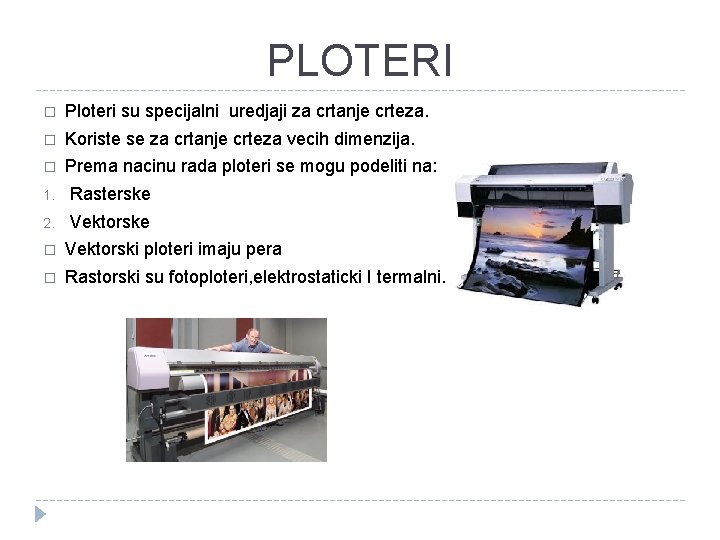 PLOTERI

□ Ploteri su specijalni  uredjaji za crtanje crteza.
□ Koriste se za crtanje crteza vecih dimenzija.
□ Prema nacinu rada ploteri se mogu podeliti na:
1. Rasterske
2. Vektorske
□ Vektorski ploteri imaju pera
□ Rastorski su fotoploteri,elektrostaticki I termalni.